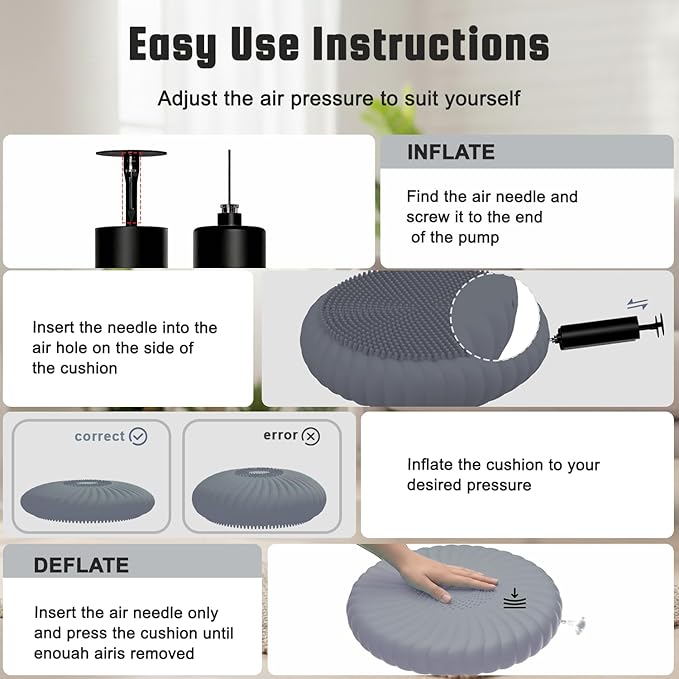 Easy Use Instructions

Adjust the air pressure to suit yourself

INFLATE

Find the air needle and screw it to the end of the pump

Insert the needle into the air hole on the side of the cushion

correct

error

Inflate the cushion to your desired pressure

DEFLATE

Insert the air needle only and press the cushion until enouah airis removed